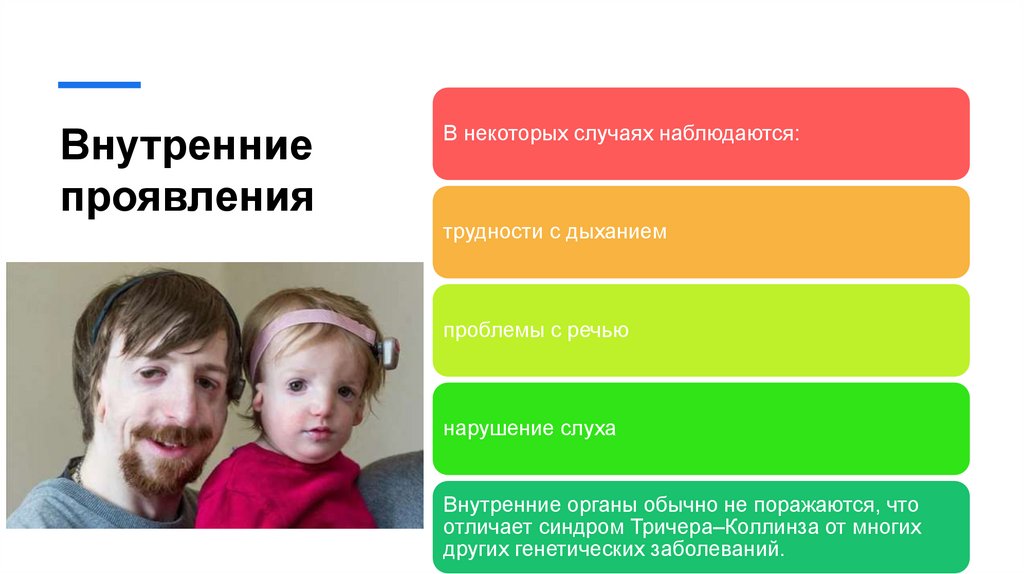 Внутренние проявления

В некоторых случаях наблюдаются:

трудности с дыханием

проблемы с речью

нарушение слуха

Внутренние органы обычно не поражаются, что отличает синдром Тричера–Коллинза от многих других генетических заболеваний.